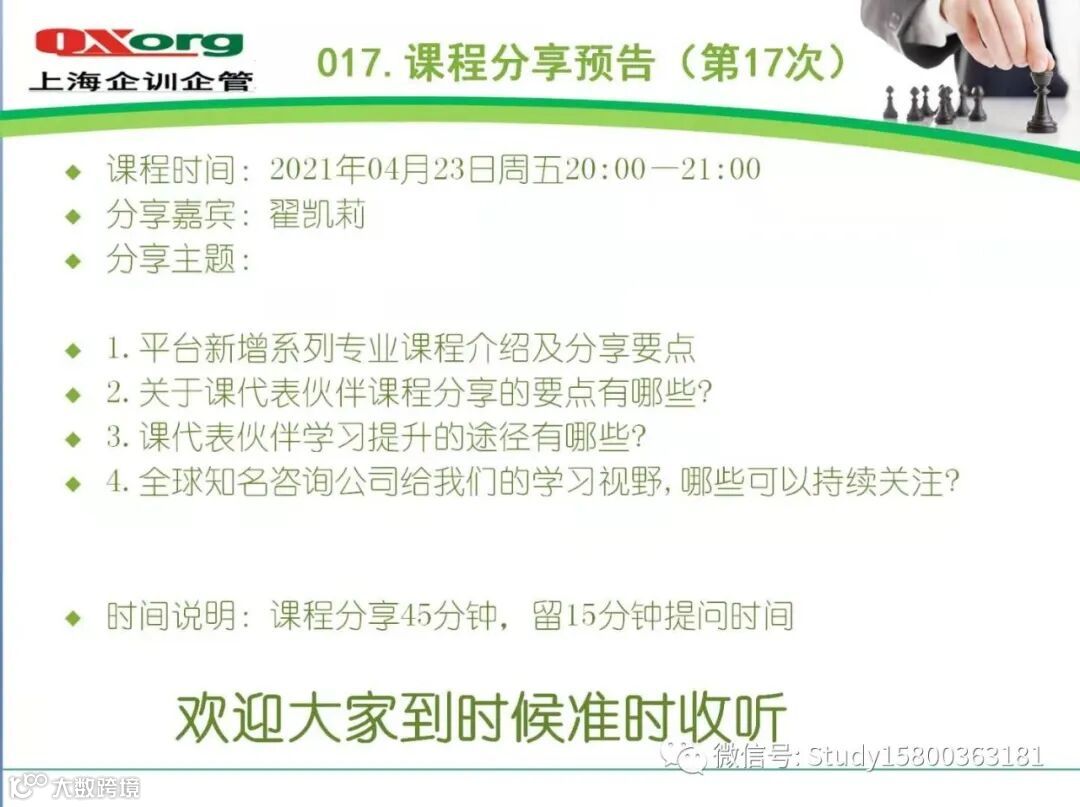 OXorg
上海企训企管

017. 课程分享预告（第17次）

◆ 课程时间：2021年04月23日周五20:00—21:00
◆ 分享嘉宾：翟凯莉
◆ 分享主题：

◆ 1. 平台新增系列专业课程介绍及分享要点
◆ 2. 关于课代表伙伴课程分享的要点有哪些?
◆ 3. 课代表伙伴学习提升的途径有哪些?
◆ 4. 全球知名咨询公司给我们的学习视野，哪些可以持续关注?

◆ 时间说明：课程分享45分钟，留15分钟提问时间

欢迎大家到时候准时收听

微信号: Study15800363181

大数跨境